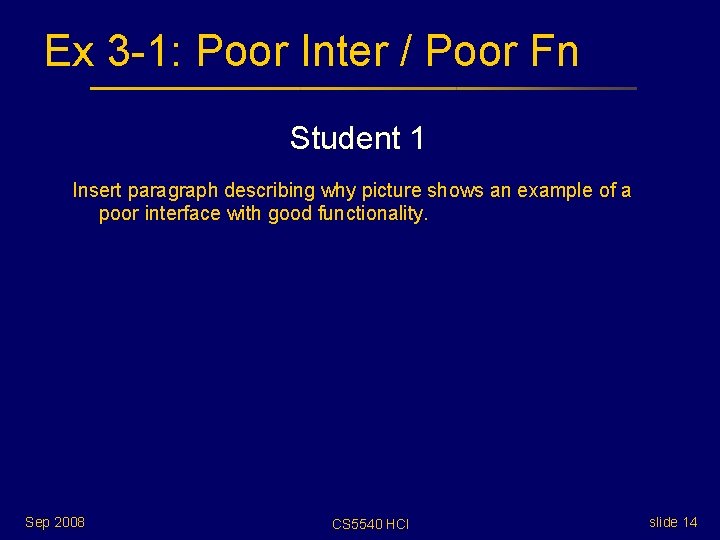 Ex 3-1: Poor Inter / Poor Fn

Student 1

Insert paragraph describing why picture shows an example of a poor interface with good functionality.

Sep 2008

CS5540 HCI

slide 14